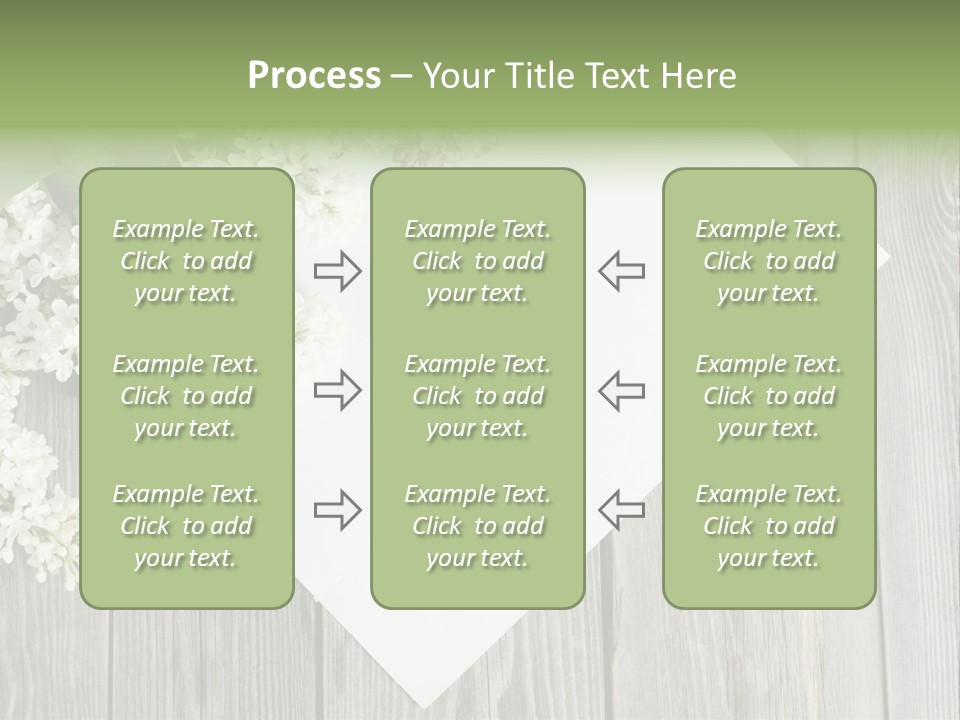 Process – Your Title Text Here

Example Text. Click to add your text.

Example Text. Click to add your text.

Example Text. Click to add your text.

Example Text. Click to add your text.

Example Text. Click to add your text.

Example Text. Click to add your text.

Example Text. Click to add your text.

Example Text. Click to add your text.

Example Text. Click to add your text.